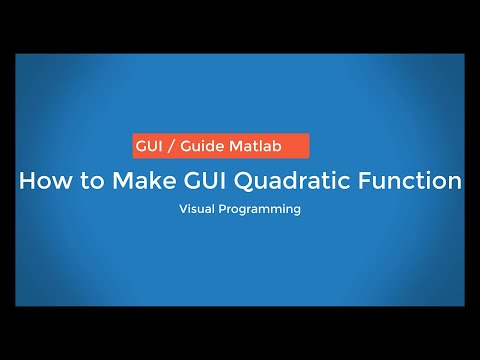 GUI / Guide Matlab

How to Make GUI Quadratic Function

Visual Programming